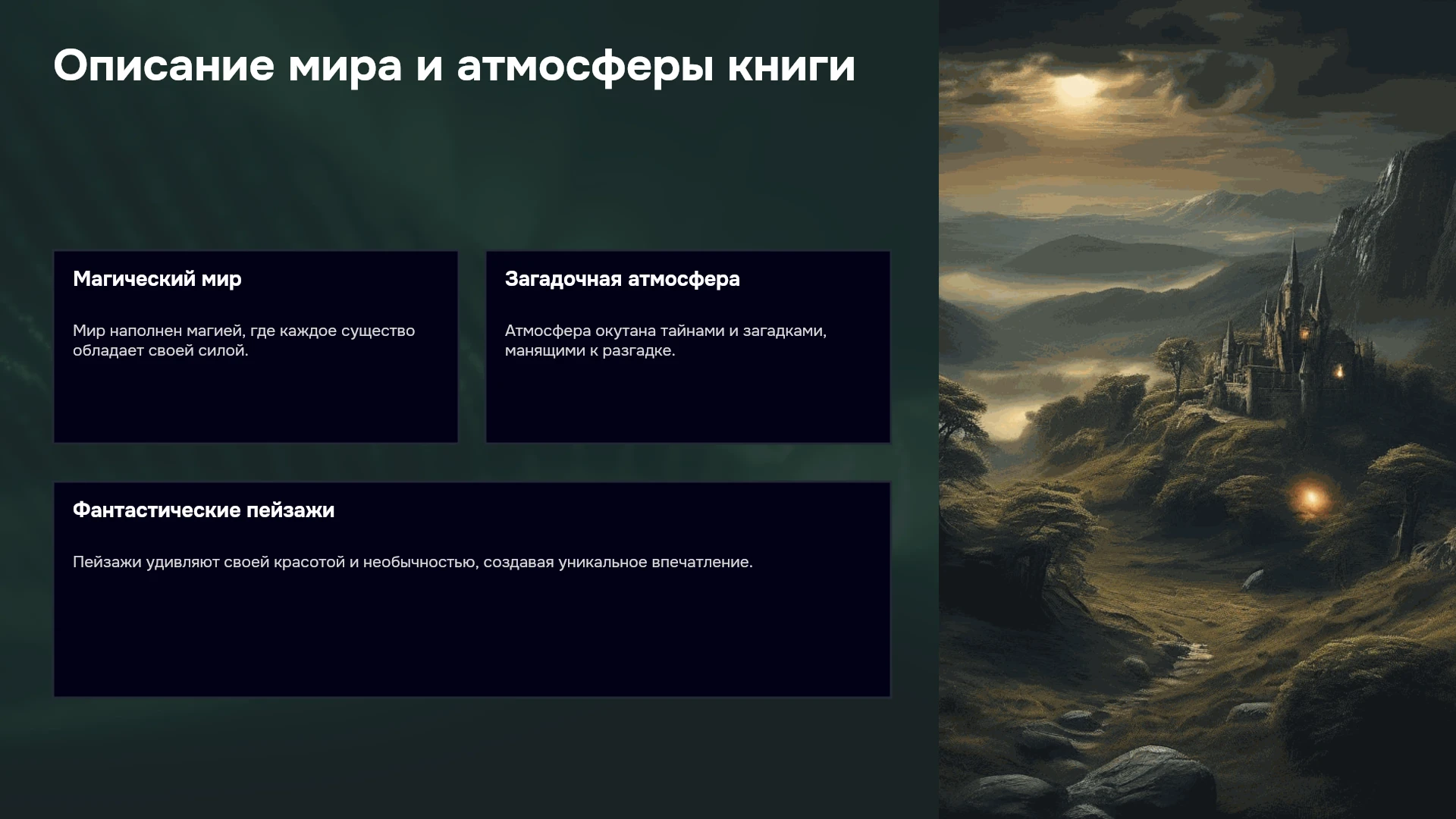 Описание мира и атмосферы книги

Магический мир

Мир наполнен магией, где каждое существо обладает своей силой.

Загадочная атмосфера

Атмосфера окутана тайнами и загадками, манящими к разгадке.

Фантастические пейзажи

Пейзажи удивляют своей красотой и необычностью, создавая уникальное впечатление.